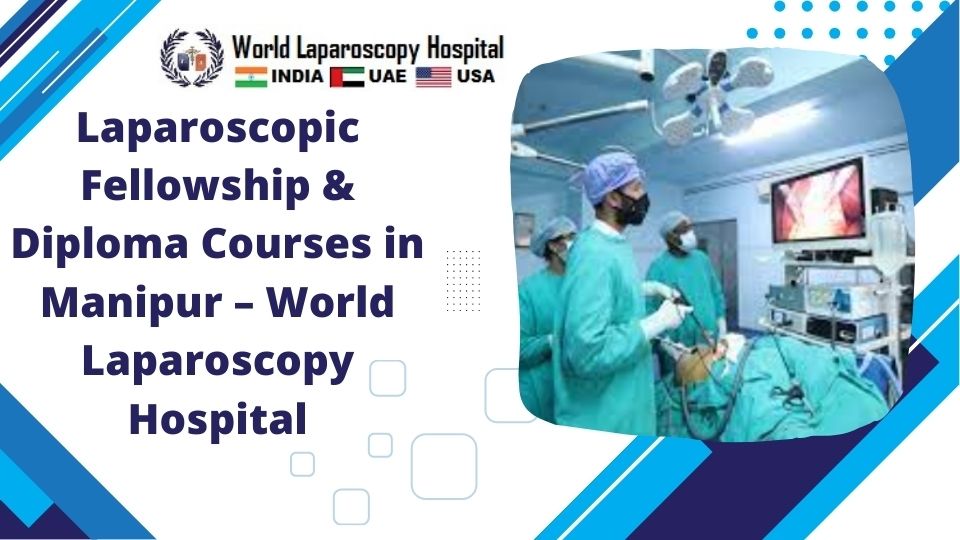 World Laparoscopy Hospital
INDIA UAE USA

Laparoscopic Fellowship & Diploma Courses in Manipur – World Laparoscopy Hospital